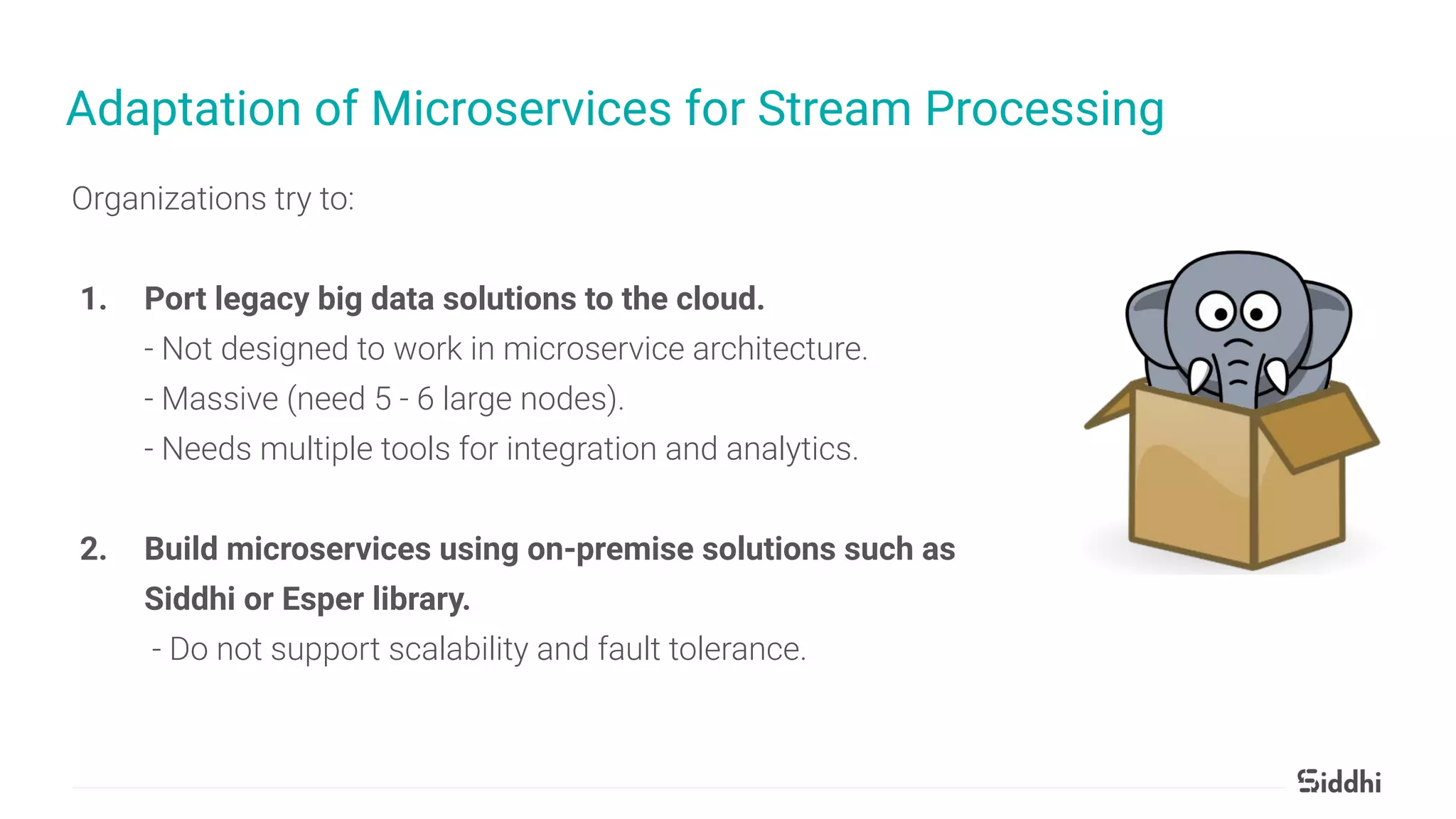 Adaptation of Microservices for Stream Processing

Organizations try to:

1. Port legacy big data solutions to the cloud.
- Not designed to work in microservice architecture.
- Massive (need 5 - 6 large nodes).
- Needs multiple tools for integration and analytics.

2. Build microservices using on-premise solutions such as Siddhi or Esper library.
- Do not support scalability and fault tolerance.

Siddhi